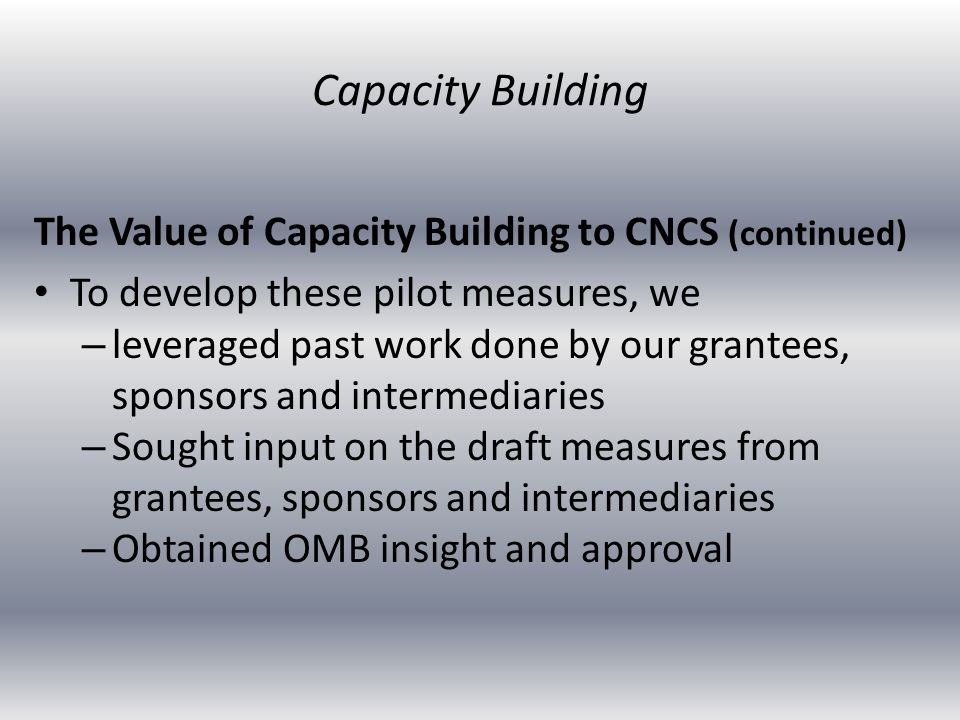 Capacity Building

The Value of Capacity Building to CNCS (continued)

• To develop these pilot measures, we
– leveraged past work done by our grantees, sponsors and intermediaries
– Sought input on the draft measures from grantees, sponsors and intermediaries
– Obtained OMB insight and approval